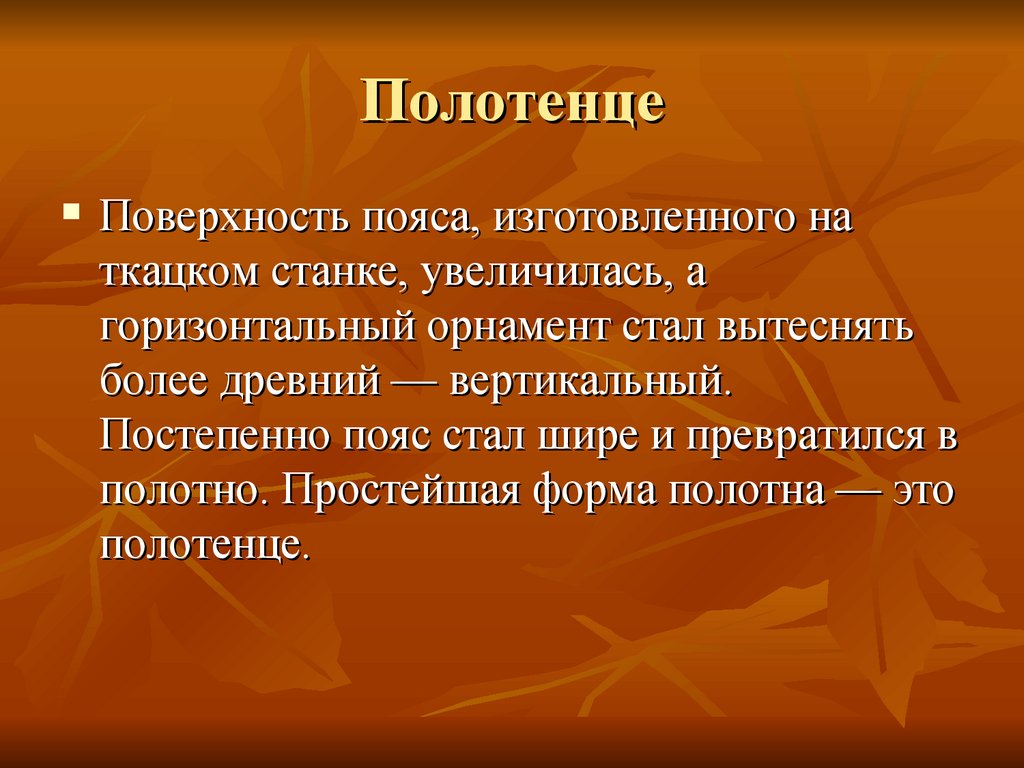 Полотенце

Поверхность пояса, изготовленного на ткацком станке, увеличилась, а горизонтальный орнамент стал вытеснять более древний — вертикальный. Постепенно пояс стал шире и превратился в полотно. Простейшая форма полотна — это полотенце.